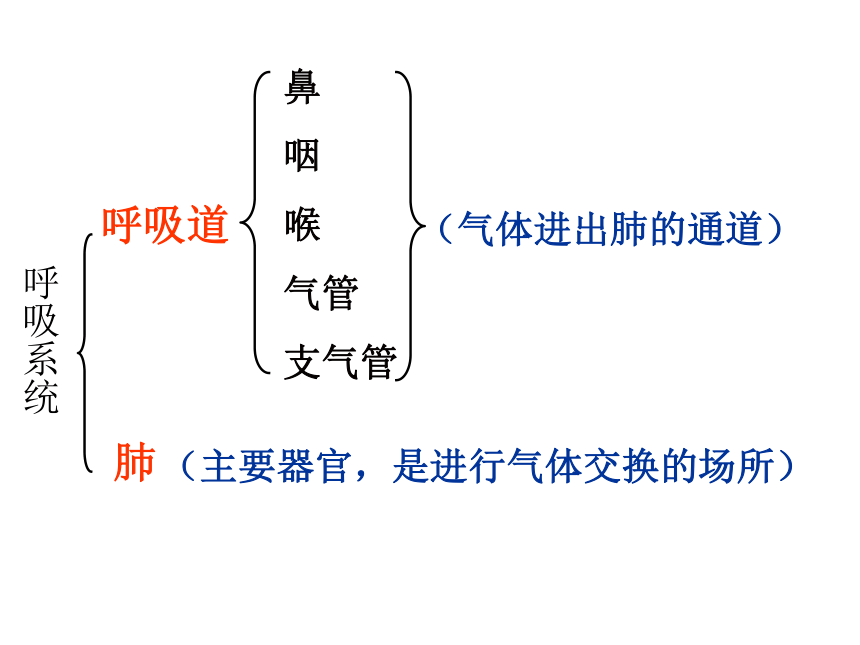 呼吸系统

呼吸道

鼻
咽
喉
气管
支气管

（气体进出肺的通道）

肺（主要器官，是进行气体交换的场所）